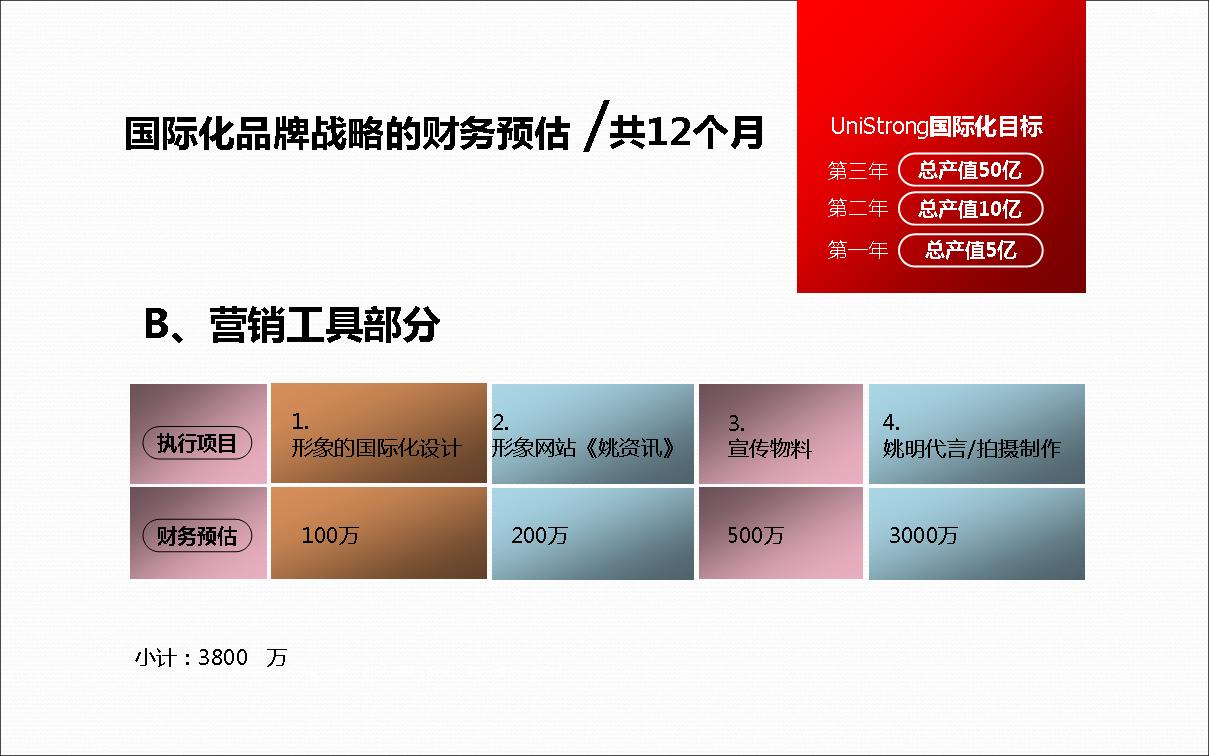 国际化品牌战略的财务预估 /共12个月

UniStrong国际化目标
第三年 总产值50亿
第二年 总产值10亿
第一年 总产值5亿

B、营销工具部分

| 执行项目 | 1. 形象的国际化设计 | 2. 形象网站《姚资讯》 | 3. 宣传物料 | 4. 姚明代言/拍摄制作 |
|---|---|---|---|---|
| 财务预估 | 100万 | 200万 | 500万 | 3000万 |

小计：3800 万